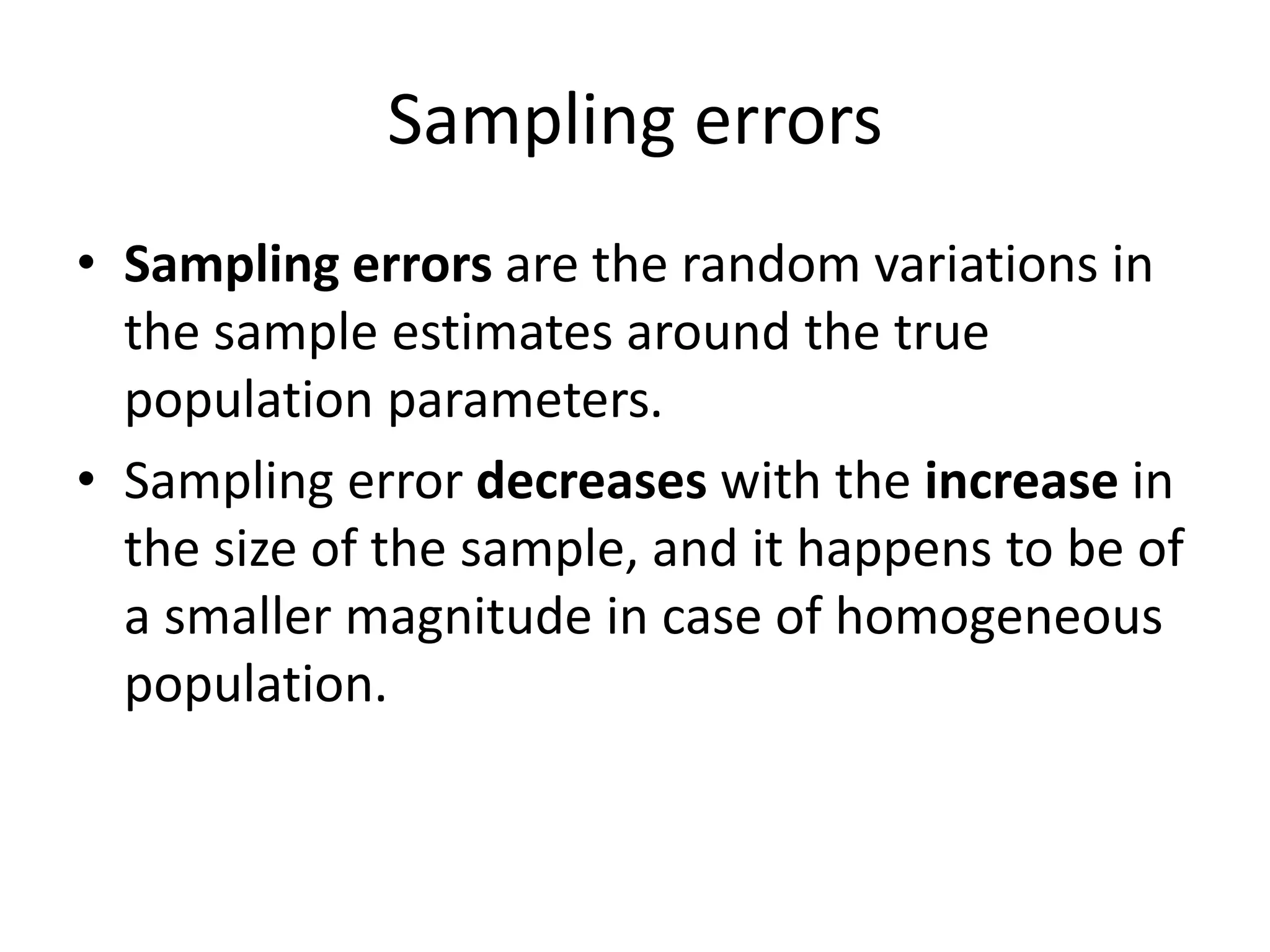 Sampling errors

• Sampling errors are the random variations in the sample estimates around the true population parameters.

• Sampling error decreases with the increase in the size of the sample, and it happens to be of a smaller magnitude in case of homogeneous population.